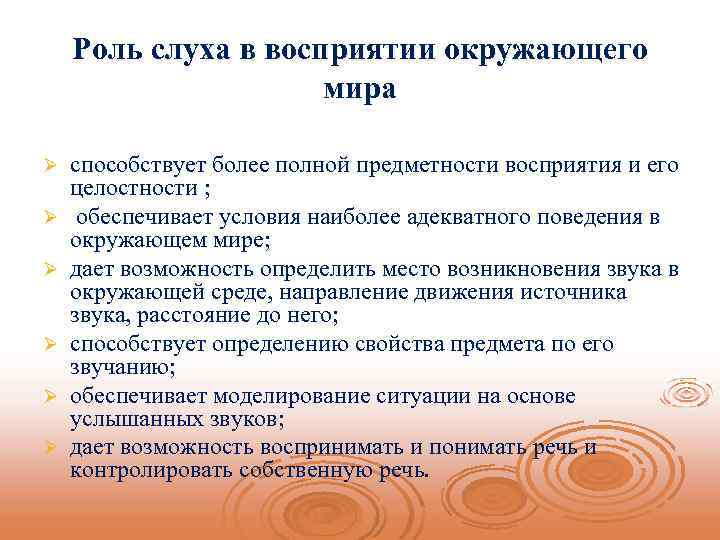 Роль слуха в восприятии окружающего мира

➢ способствует более полной предметности восприятия и его целостности ;
➢ обеспечивает условия наиболее адекватного поведения в окружающем мире;
➢ дает возможность определить место возникновения звука в окружающей среде, направление движения источника звука, расстояние до него;
➢ способствует определению свойства предмета по его звучанию;
➢ обеспечивает моделирование ситуации на основе услышанных звуков;
➢ дает возможность воспринимать и понимать речь и контролировать собственную речь.